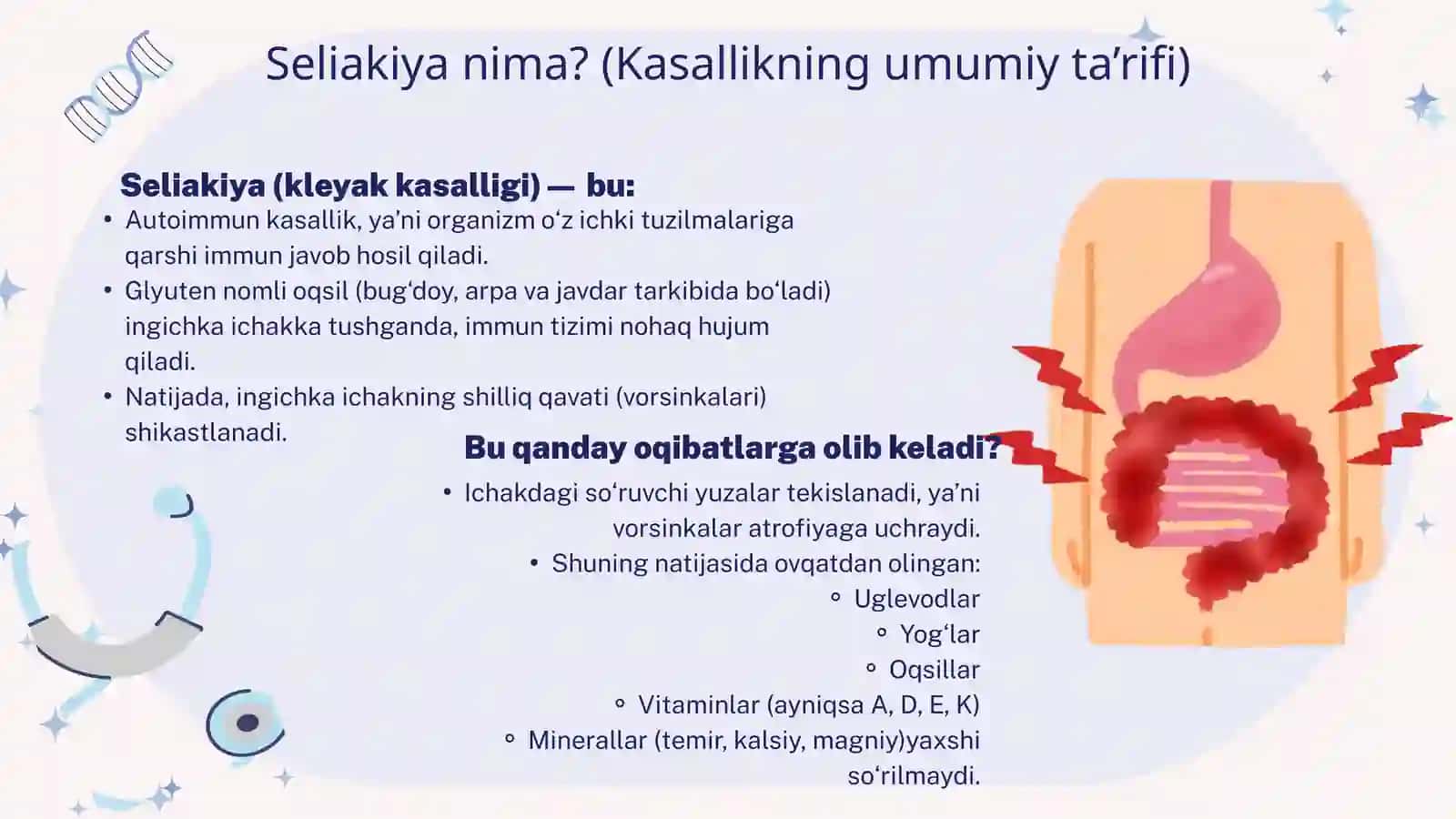 Seliakiya nima? (Kasallikning umumiy ta’rifi)

Seliakiya (kleyak kasalligi) — bu:
• Autoimmun kasallik, ya’ni organizm o‘z ichki tuzilmalariga qarshi immun javob hosil qiladi.
• Glyuten nomli oqsil (bug‘doy, arpa va javdar tarkibida bo‘ladi) ingichka ichakka tushganda, immun tizimi nohaq hujum qiladi.
• Natijada, ingichka ichakning shilliq qavati (vorsinkalari) shikastlanadi.

Bu qanday oqibatlarga olib keladi?
• Ichakdagi so‘ruvchi yuzalar tekislanadi, ya’ni vorsinkalar atrofiyaga uchraydi.
• Shuning natijasida ovqatdan olingan:
◦ Uglevodlar
◦ Yog‘lar
◦ Oqsillar
◦ Vitaminlar (ayniqsa A, D, E, K)
◦ Minerallar (temir, kalsiy, magniy)yaxshi so‘rilmaydi.